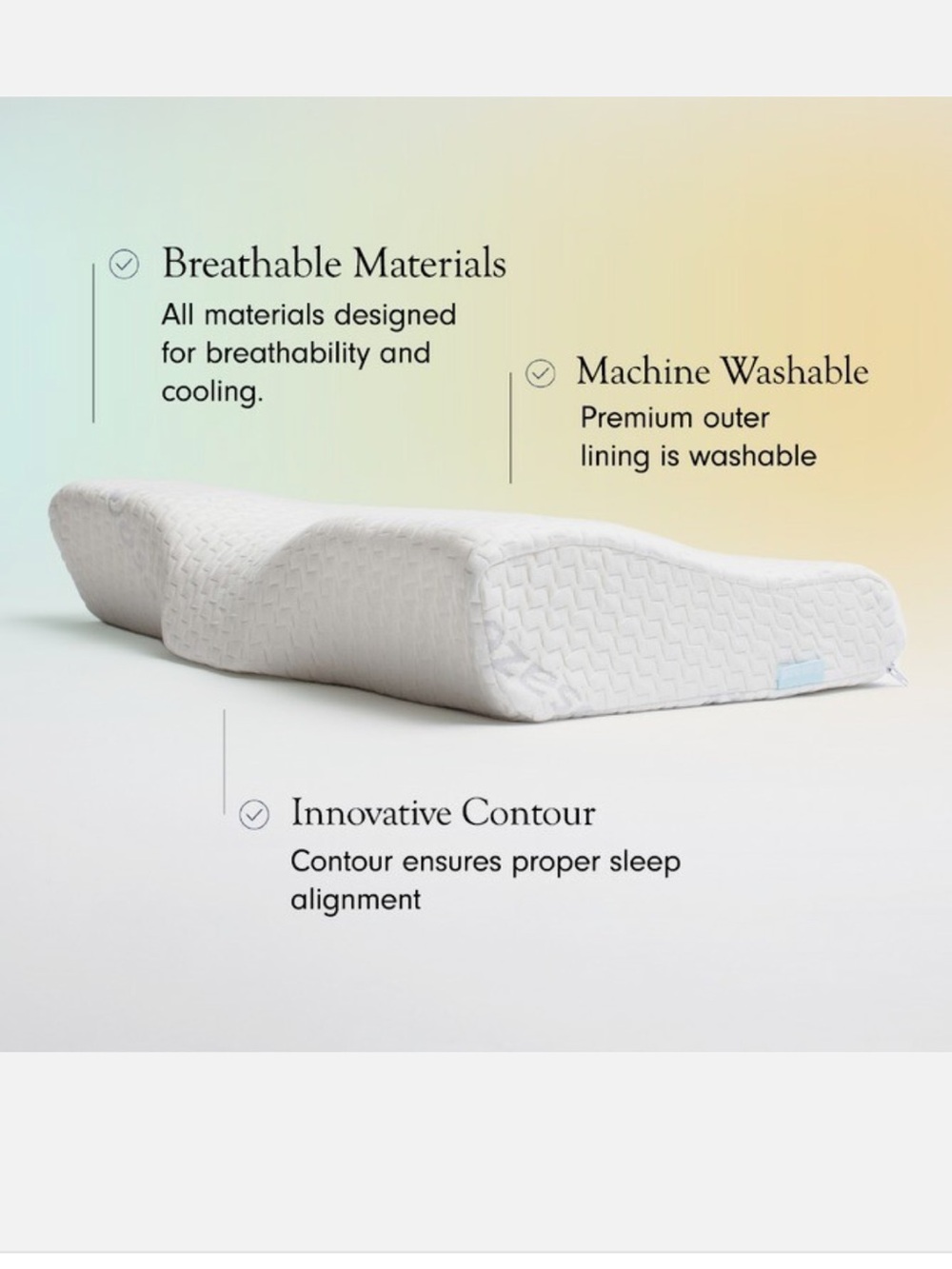 Breathable Materials
All materials designed for breathability and cooling.

Machine Washable
Premium outer lining is washable

Innovative Contour
Contour ensures proper sleep alignment